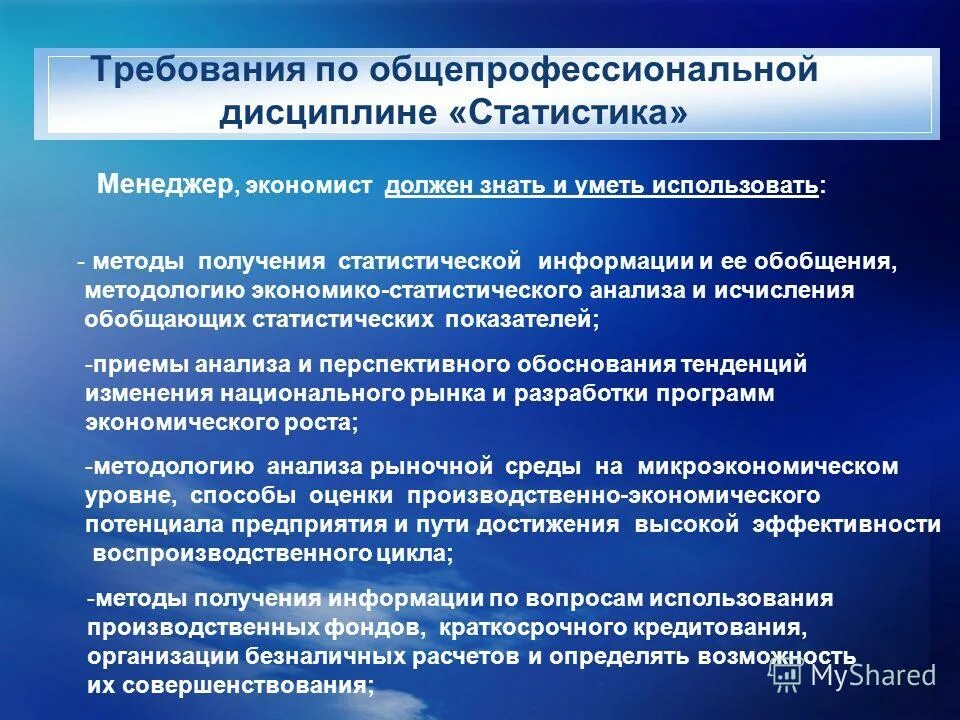 Требования по общепрофессиональной дисциплине «Статистика»

Менеджер, экономист должен знать и уметь использовать:

- методы получения статистической информации и ее обобщения, методологию экономико-статистического анализа и исчисления обобщающих статистических показателей;

-приемы анализа и перспективного обоснования тенденций изменения национального рынка и разработки программ экономического роста;

-методологию анализа рыночной среды на микроэкономическом уровне, способы оценки производственно-экономического потенциала предприятия и пути достижения высокой эффективности воспроизводственного цикла;

-методы получения информации по вопросам использования производственных фондов, краткосрочного кредитования, организации безналичных расчетов и определять возможность их совершенствования;

MyShared